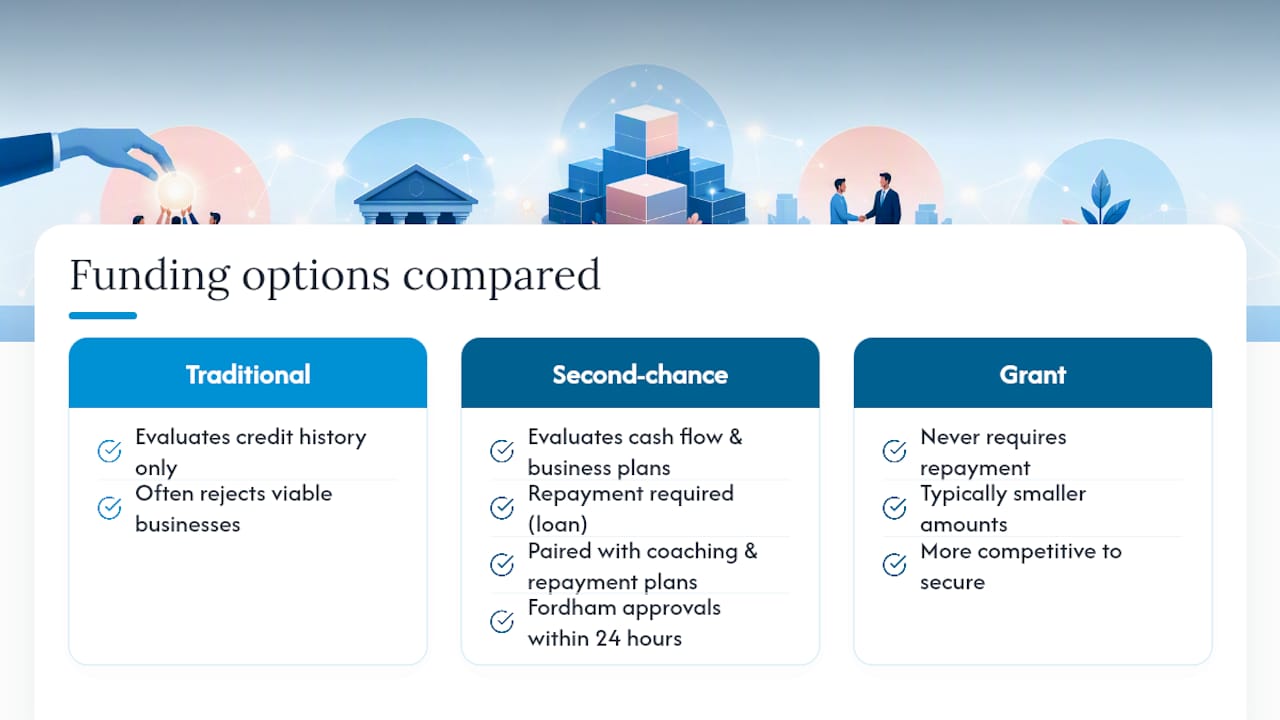 Funding options compared

Traditional

Evaluates credit history only

Often rejects viable businesses

Second-chance

Evaluates cash flow & business plans

Repayment required (loan)

Paired with coaching & repayment plans

Fordham approvals within 24 hours

Grant

Never requires repayment

Typically smaller amounts

More competitive to secure